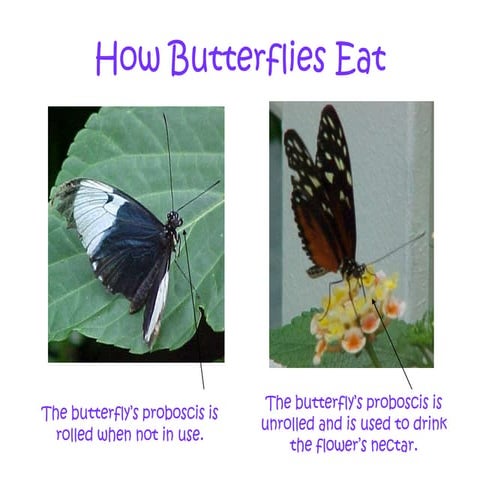 How Butterflies Eat

The butterfly's proboscis is rolled when not in use.

The butterfly's proboscis is unrolled and is used to drink the flower's nectar.